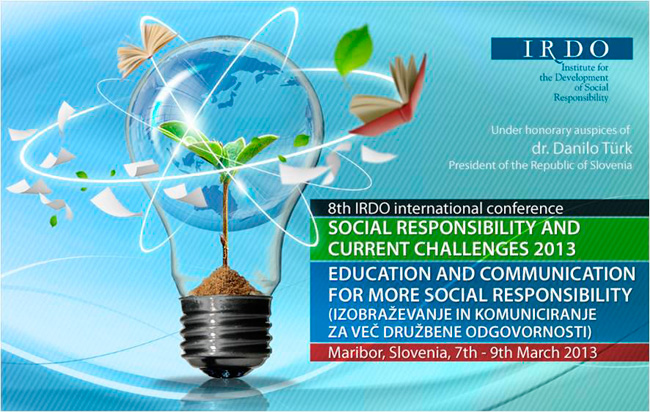 IRDO
Institute for the Development of Social Responsibility

Under honorary auspices of
dr. Danilo Türk
President of the Republic of Slovenia

8th IRDO international conference
SOCIAL RESPONSIBILITY AND CURRENT CHALLENGES 2013
EDUCATION AND COMMUNICATION FOR MORE SOCIAL RESPONSIBILITY
(IZOBRAŽEVANJE IN KOMUNICIRANJE ZA VEČ DRUŽBENE ODGOVORNOSTI)
Maribor, Slovenia, 7th - 9th March 2013